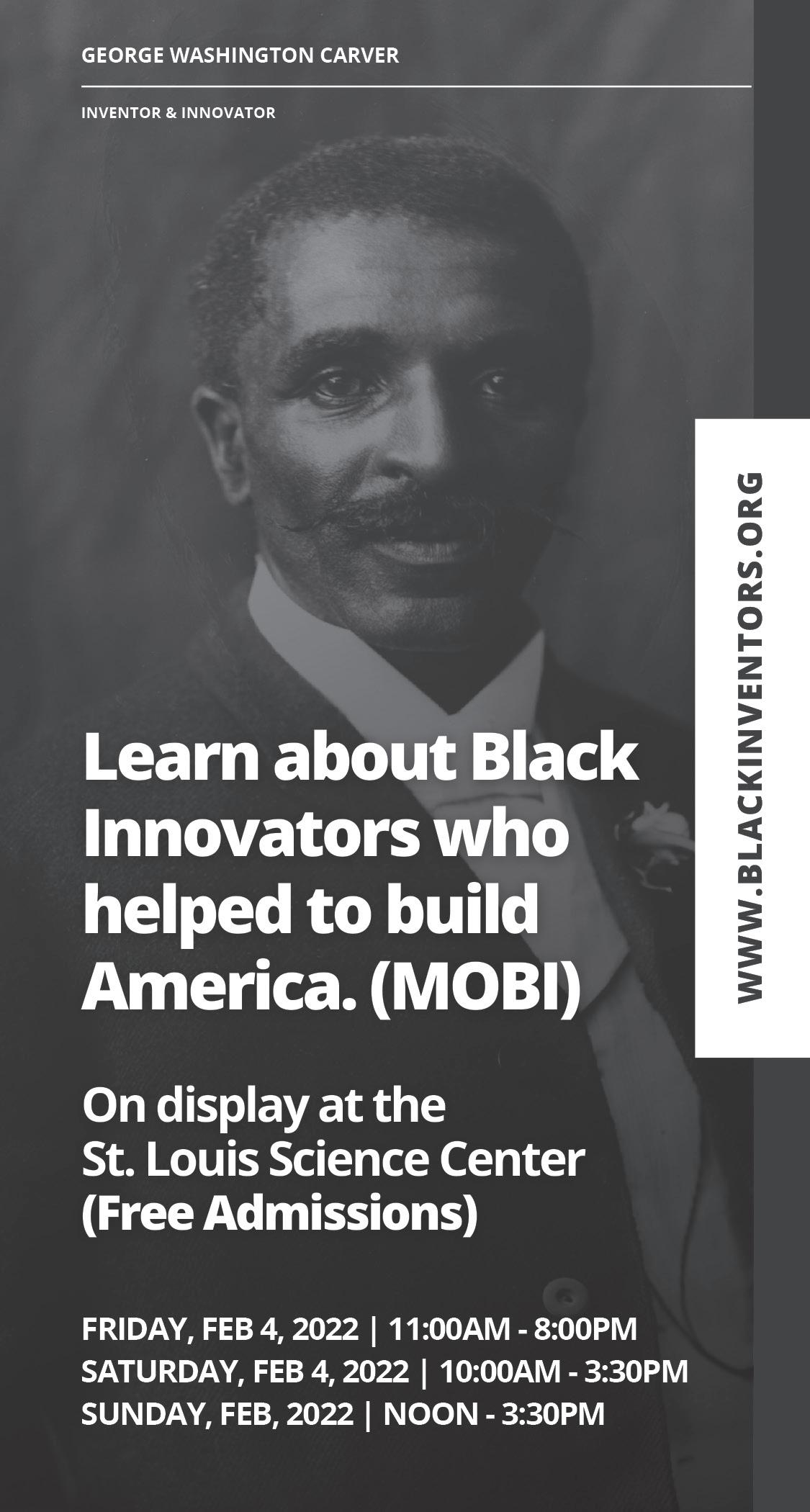 GEORGE WASHINGTON CARVER

INVENTOR & INNOVATOR

WWW.BLACKINVENTORS.ORG

Learn about Black Innovators who helped to build America. (MOBI)

On display at the St. Louis Science Center (Free Admissions)

FRIDAY, FEB 4, 2022 | 11:00AM - 8:00PM
SATURDAY, FEB 4, 2022 | 10:00AM - 3:30PM
SUNDAY, FEB, 2022 | NOON - 3:30PM